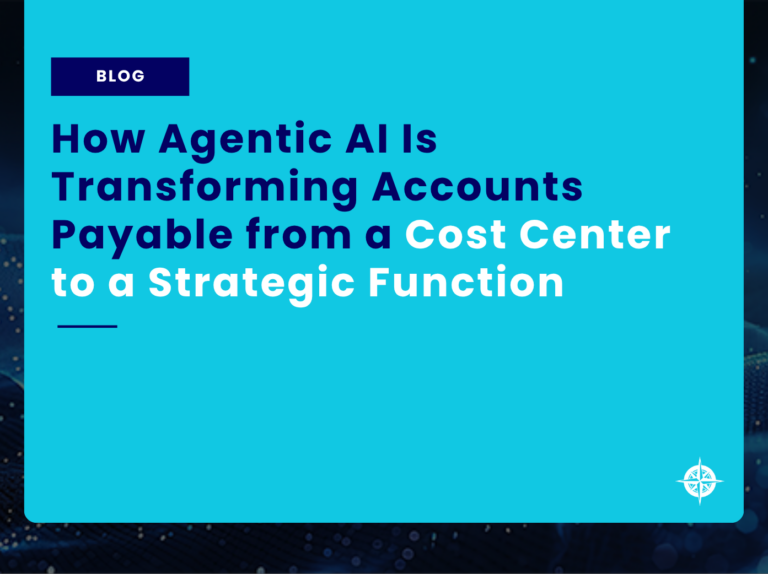 BLOG

How Agentic AI Is Transforming Accounts Payable from a Cost Center to a Strategic Function